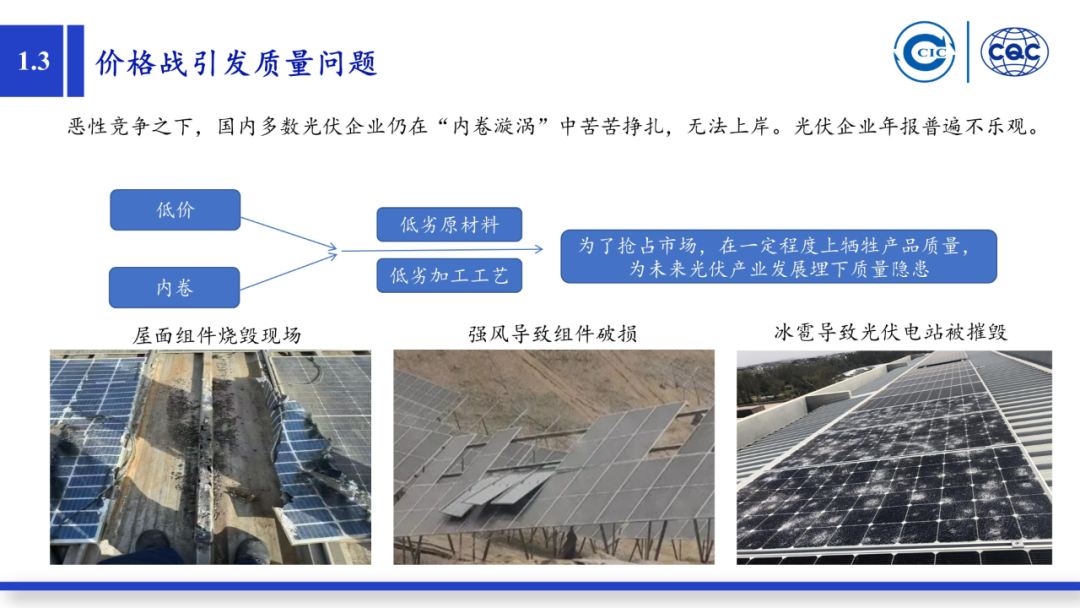 1.3 价格战引发质量问题

CIC CQC

恶性竞争之下，国内多数光伏企业仍在“内卷漩涡”中苦苦挣扎，无法上岸。光伏企业年报普遍不乐观。

低价

内卷

低劣原材料

低劣加工工艺

为了抢占市场，在一定程度上牺牲产品质量，为未来光伏产业发展埋下质量隐患

屋面组件烧毁现场

强风导致组件破损

冰雹导致光伏电站被摧毁